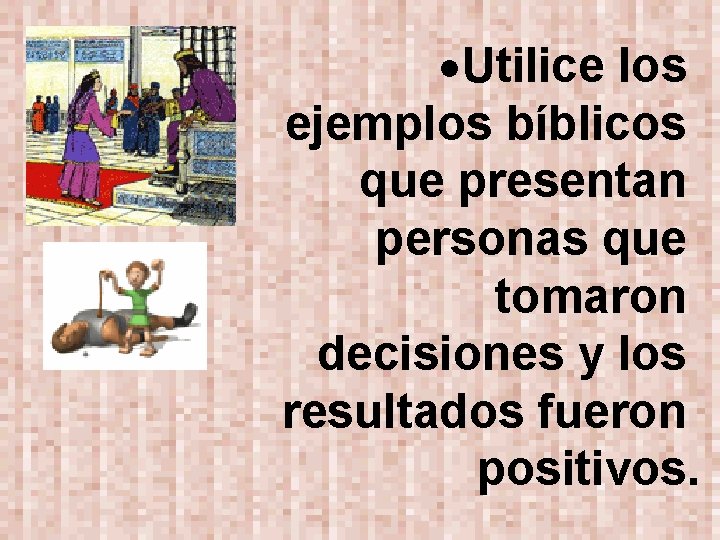 •Utilice los ejemplos bíblicos que presentan personas que tomaron decisiones y los resultados fueron positivos.